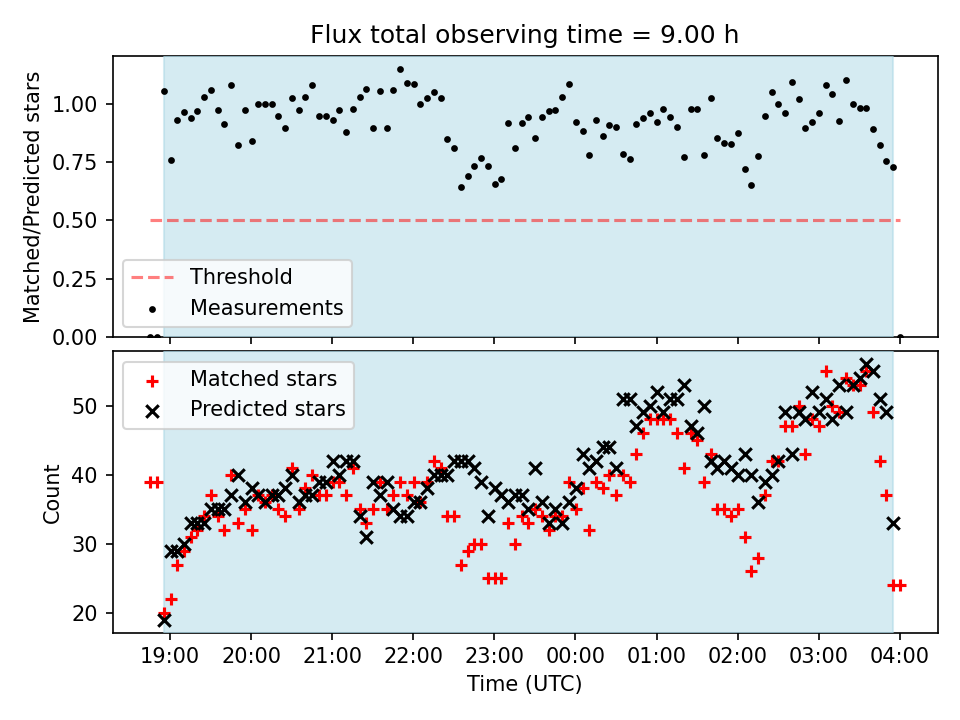 Flux total observing time = 9.00 h

Matched/Predicted stars

1.00
0.75
0.50
0.25
0.00

Threshold
Measurements

Matched stars
Predicted stars

Count

50
40
30
20

19:00 20:00 21:00 22:00 23:00 00:00 01:00 02:00 03:00 04:00

Time (UTC)